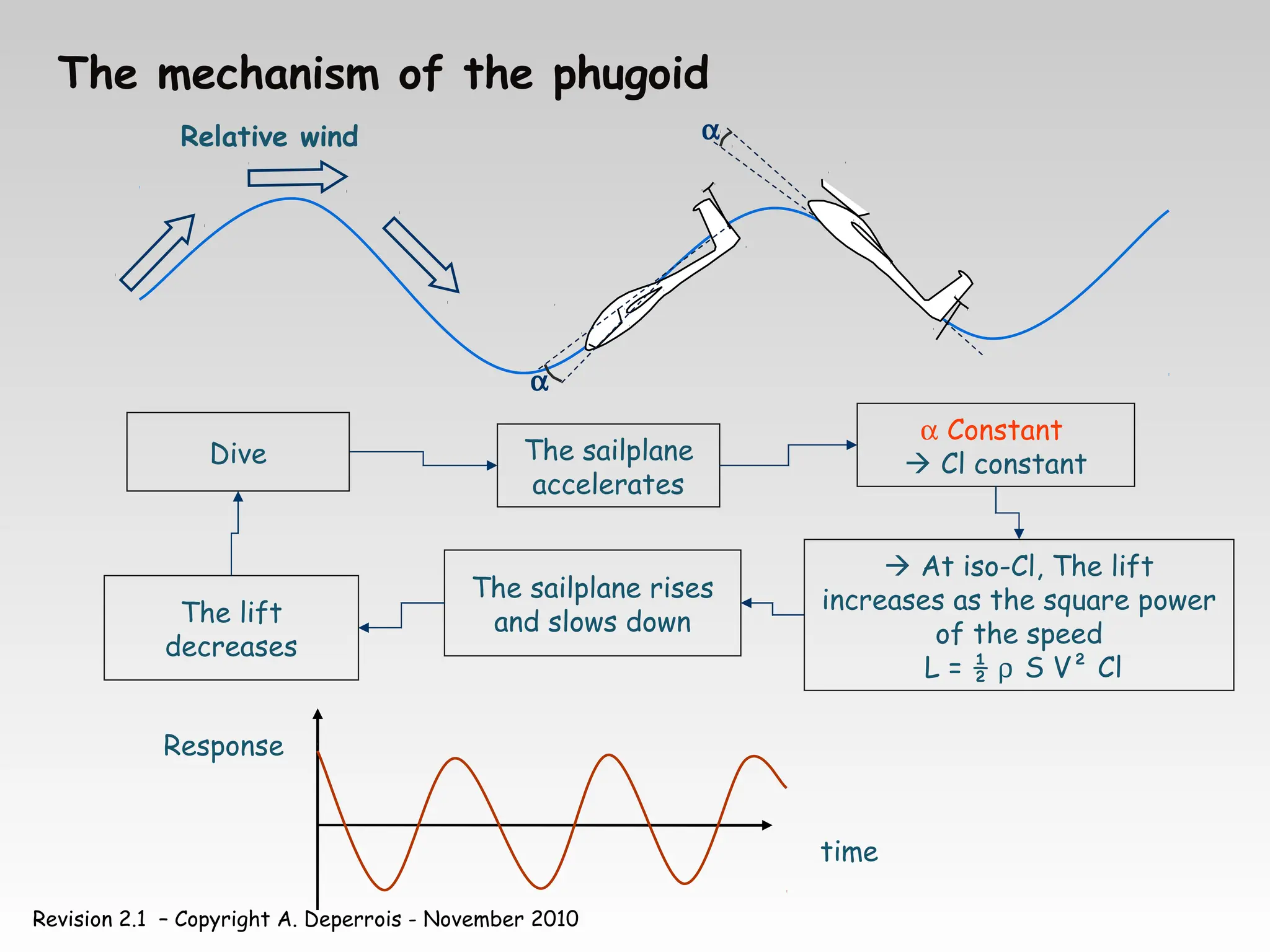 The mechanism of the phugoid

Relative wind

$\alpha$

$\alpha$

Dive

The sailplane accelerates

$\alpha$ Constant
→ Cl constant

→ At iso-Cl, The lift increases as the square power of the speed
$L = \frac{1}{2} \rho S V^2 Cl$

The sailplane rises and slows down

The lift decreases

Response

time

Revision 2.1 – Copyright A. Deperrois - November 2010